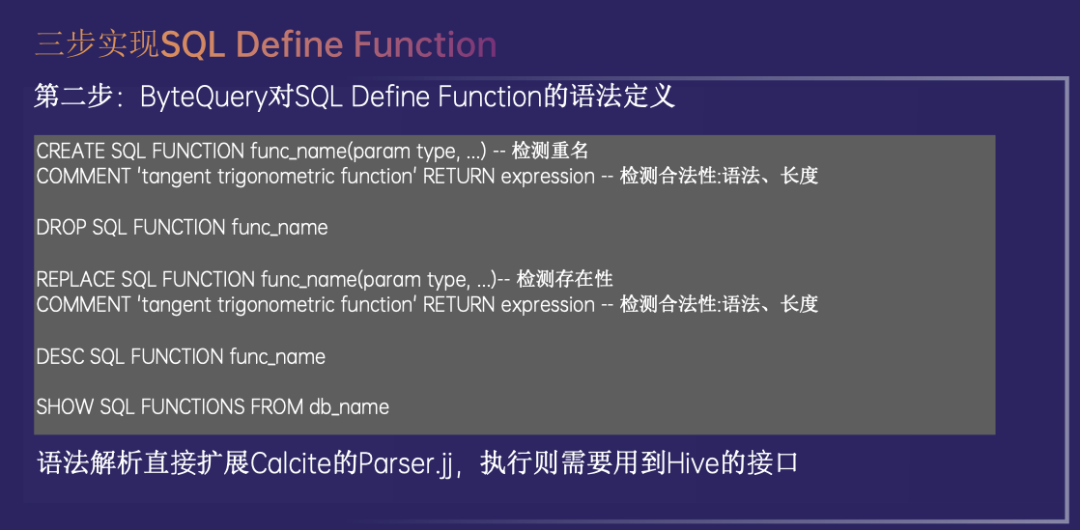 三步实现SQL Define Function

第二步：ByteQuery对SQL Define Function的语法定义

CREATE SQL FUNCTION func_name(param type, ...) -- 检测重名
COMMENT 'tangent trigonometric function' RETURN expression -- 检测合法性:语法、长度

DROP SQL FUNCTION func_name

REPLACE SQL FUNCTION func_name(param type, ...)-- 检测存在性
COMMENT 'tangent trigonometric function' RETURN expression -- 检测合法性:语法、长度

DESC SQL FUNCTION func_name

SHOW SQL FUNCTIONS FROM db_name

语法解析直接扩展Calcite的Parser.jj，执行则需要用到Hive的接口